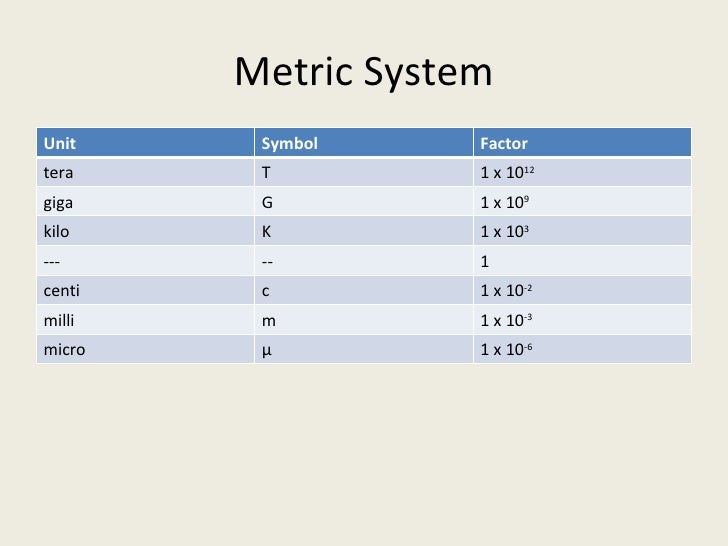 Metric System

| Unit | Symbol | Factor |
|---|---|---|
| tera | T | $1 \times 10^{12}$ |
| giga | G | $1 \times 10^{9}$ |
| kilo | K | $1 \times 10^{3}$ |
| --- | -- | 1 |
| centi | c | $1 \times 10^{-2}$ |
| milli | m | $1 \times 10^{-3}$ |
| micro | μ | $1 \times 10^{-6}$ |